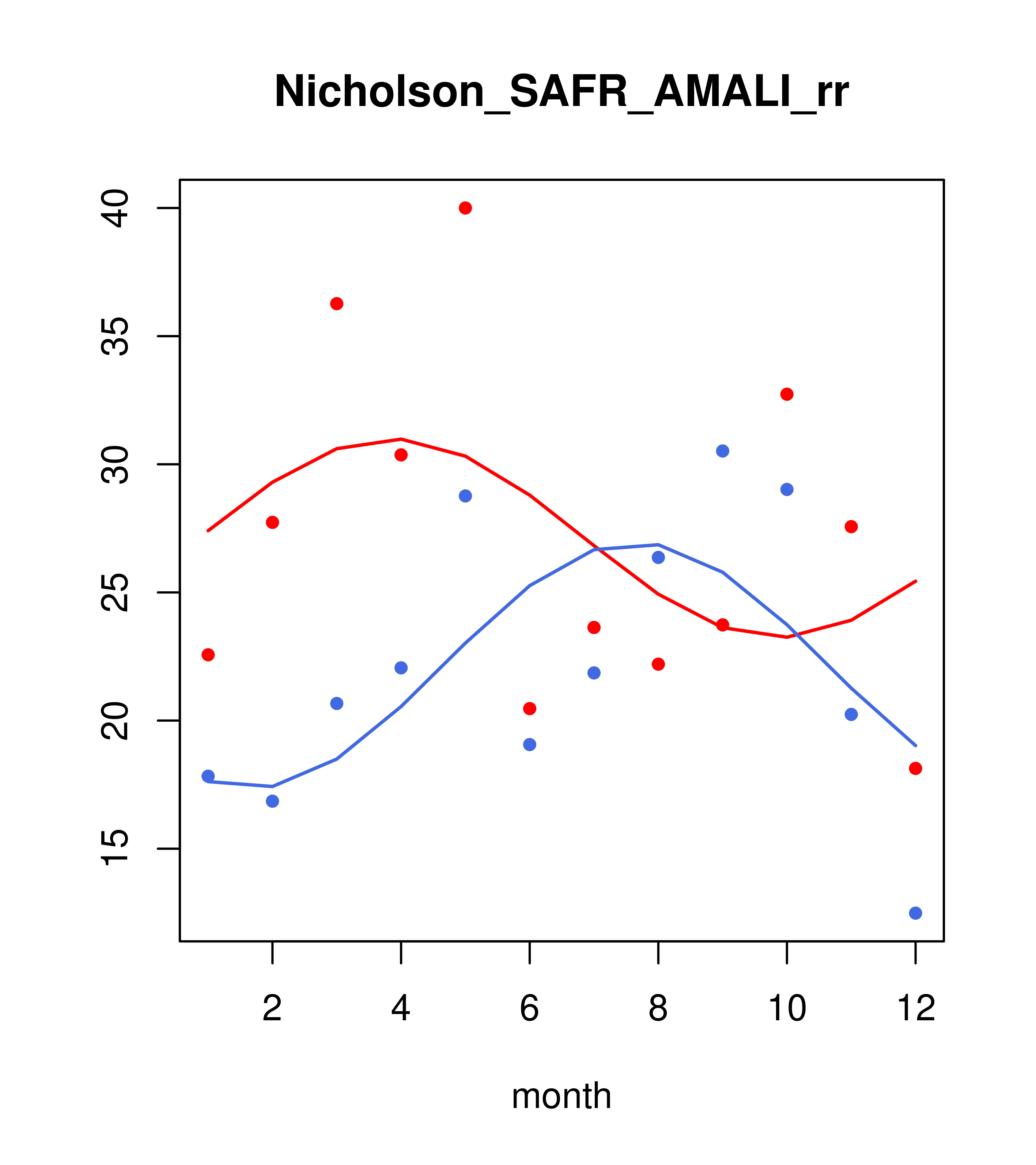 Nicholson_SAFR_AMALI_rr

40
35
30
25
20
15

2
4
6
8
10
12

month